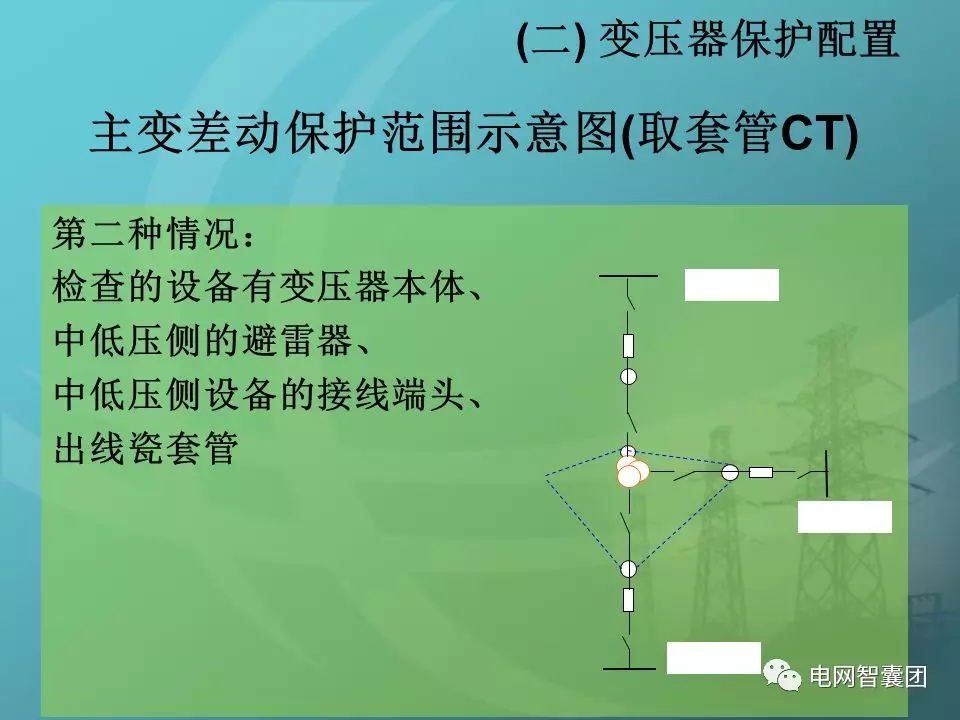 (二) 变压器保护配置

主变差动保护范围示意图(取套管CT)

第二种情况：
检查的设备有变压器本体、
中低压侧的避雷器、
中低压侧设备的接线端头、
出线瓷套管

电网智囊团